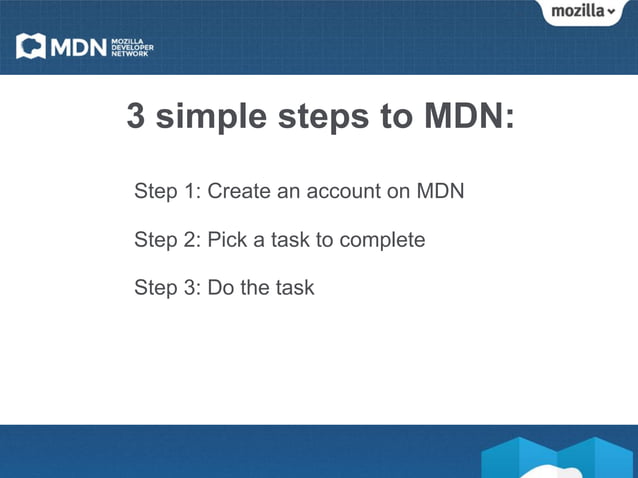 mozilla

MDN MOZILLA DEVELOPER NETWORK

3 simple steps to MDN:

Step 1: Create an account on MDN

Step 2: Pick a task to complete

Step 3: Do the task